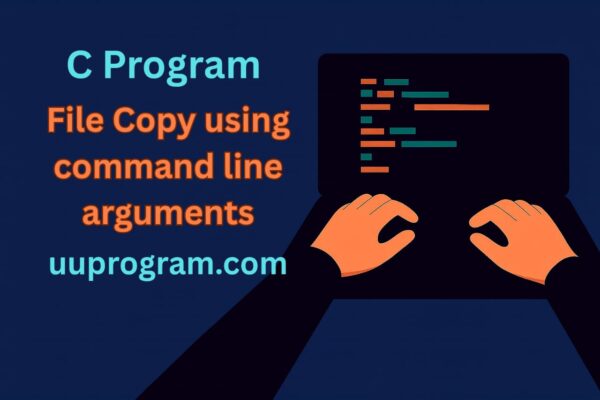 C Program

File Copy using command line arguments

uuprogram.com